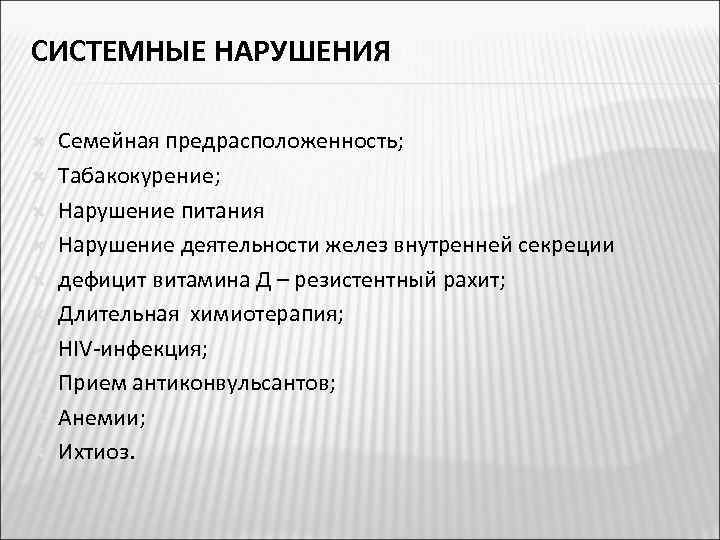 СИСТЕМНЫЕ НАРУШЕНИЯ

Семейная предрасположенность;
Табакокурение;
Нарушение питания
Нарушение деятельности желез внутренней секреции
дефицит витамина Д – резистентный рахит;
Длительная химиотерапия;
HIV-инфекция;
Прием антиконвульсантов;
Анемии;
Ихтиоз.